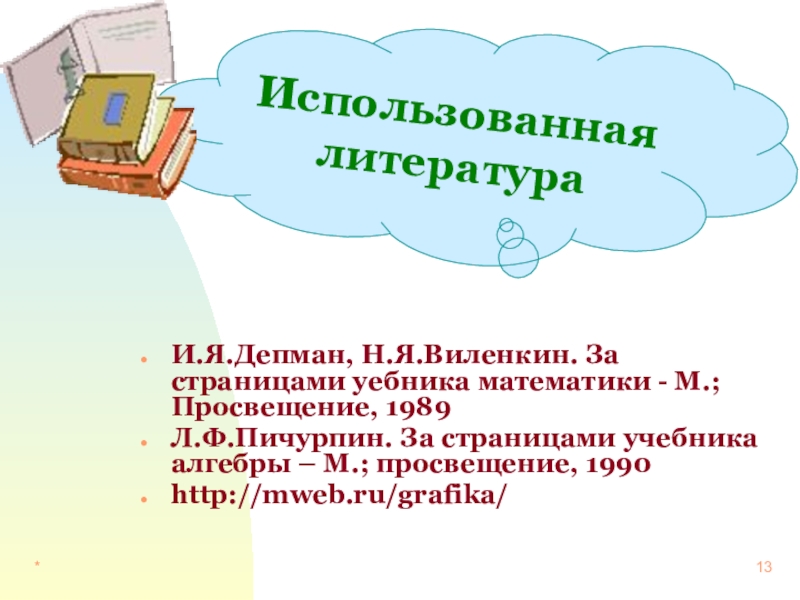 Использованная литература

- И.Я.Депман, Н.Я.Виленкин. За страницами уебника математики - М.; Просвещение, 1989
- Л.Ф.Пичурпин. За страницами учебника алгебры – М.; просвещение, 1990
- http://mweb.ru/grafika/

*

13